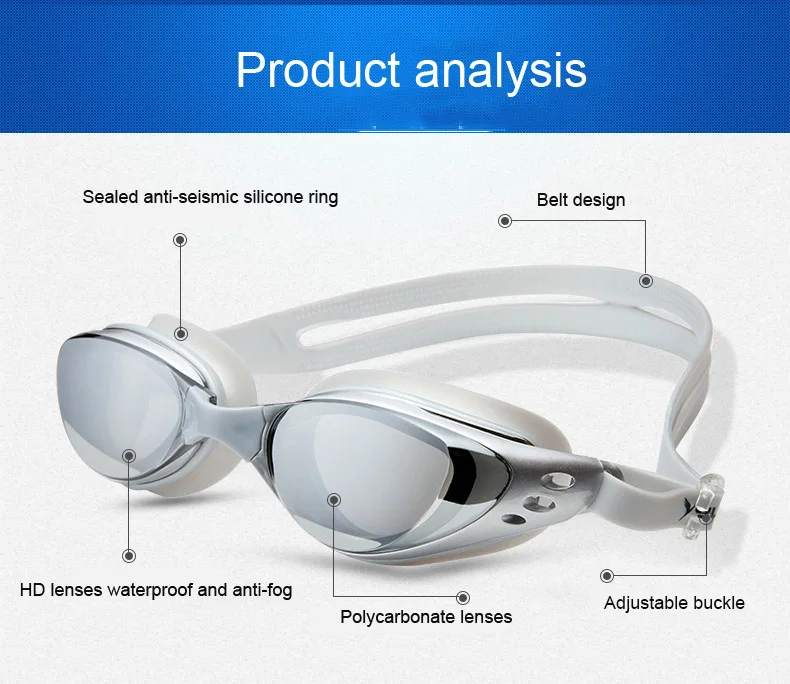 Product analysis

Sealed anti-seismic silicone ring

Belt design

HD lenses waterproof and anti-fog

Polycarbonate lenses

Adjustable buckle